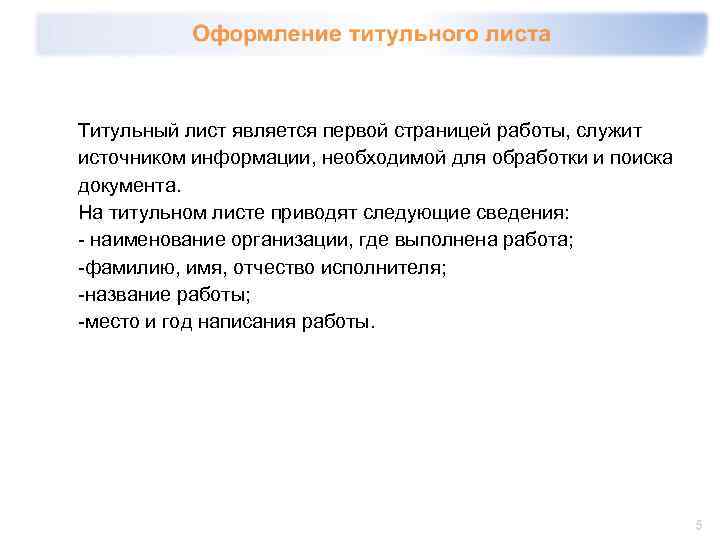 Оформление титульного листа

Титульный лист является первой страницей работы, служит источником информации, необходимой для обработки и поиска документа.
На титульном листе приводят следующие сведения:
- наименование организации, где выполнена работа;
-фамилию, имя, отчество исполнителя;
-название работы;
-место и год написания работы.

5